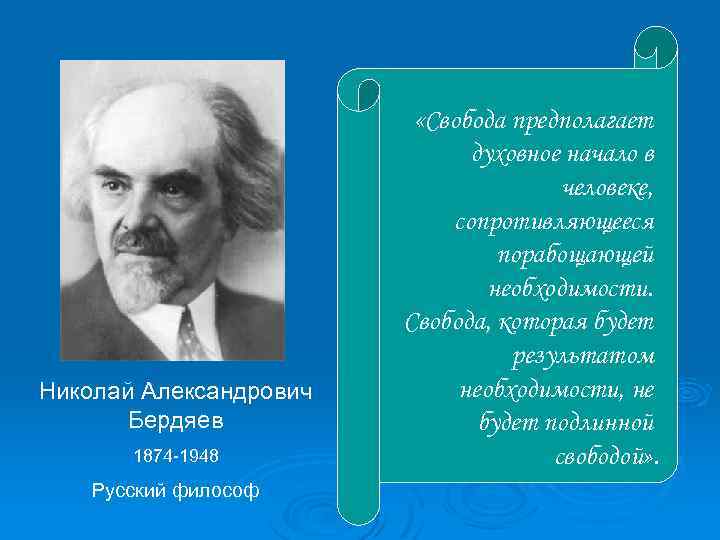 Николай Александрович Бердяев

1874-1948

Русский философ

«Свобода предполагает духовное начало в человеке, сопротивляющееся порабощающей необходимости. Свобода, которая будет результатом необходимости, не будет подлинной свободой».